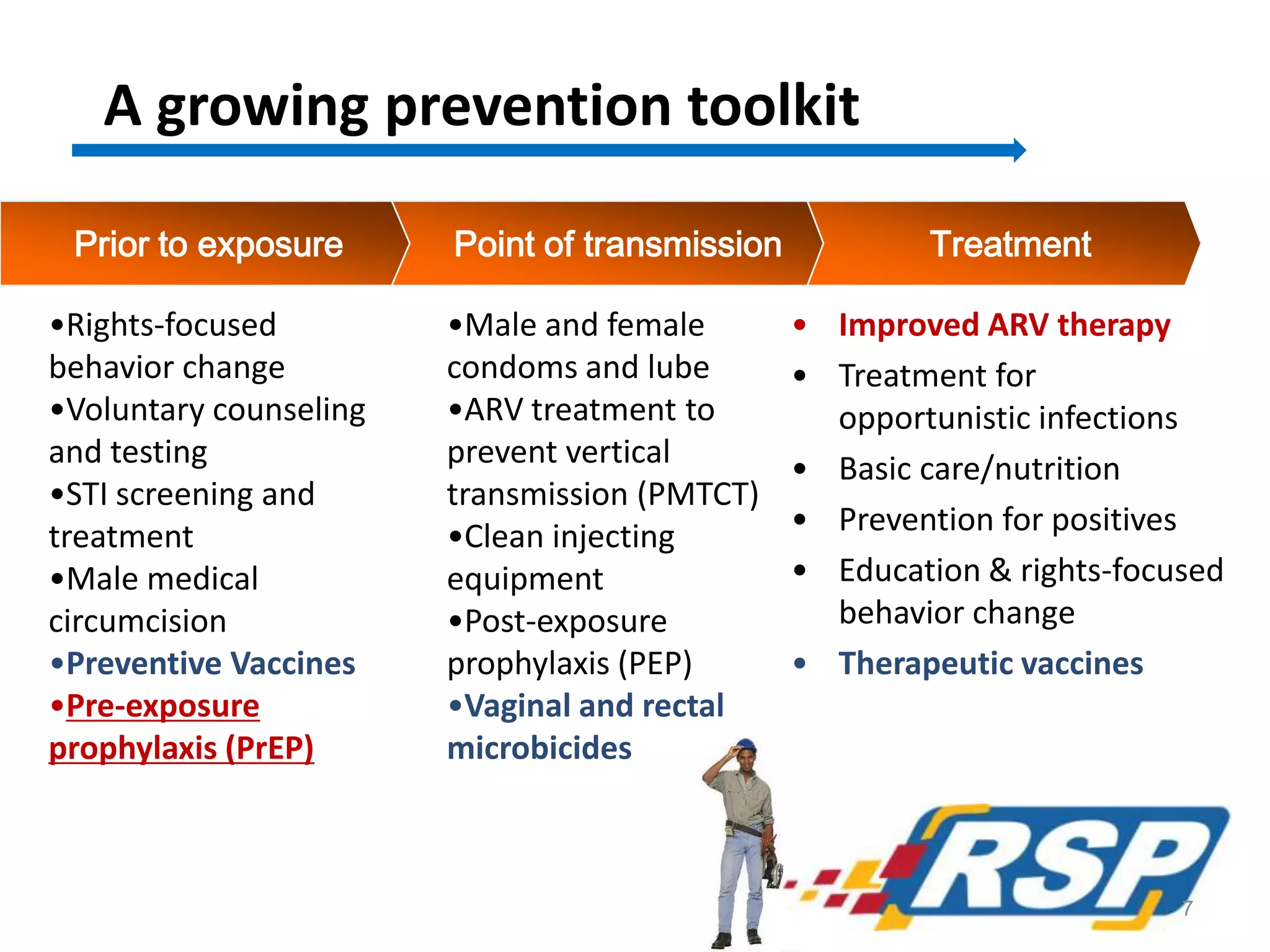 A growing prevention toolkit

Prior to exposure

•Rights-focused behavior change
•Voluntary counseling and testing
•STI screening and treatment
•Male medical circumcision
•Preventive Vaccines
•Pre-exposure prophylaxis (PrEP)

Point of transmission

•Male and female condoms and lube
•ARV treatment to prevent vertical transmission (PMTCT)
•Clean injecting equipment
•Post-exposure prophylaxis (PEP)
•Vaginal and rectal microbicides

Treatment

• Improved ARV therapy
• Treatment for opportunistic infections
• Basic care/nutrition
• Prevention for positives
• Education & rights-focused behavior change
• Therapeutic vaccines

RSP

7